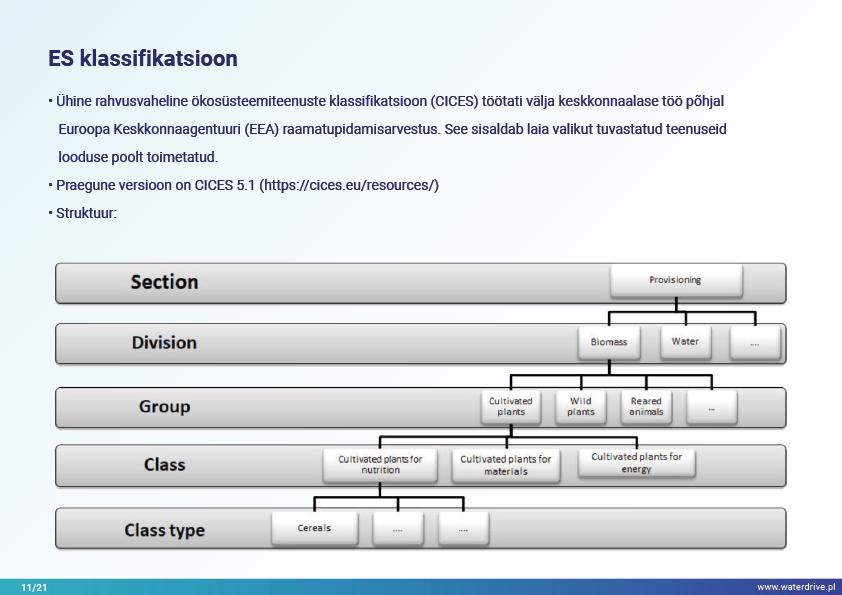 ES klassifikatsioon

• Ühine rahvusvaheline ökosüsteemiteenuste klassifikatsioon (CICES) töötati välja keskkonnaalase töö põhjal Euroopa Keskkonnaagentuuri (EEA) raamatupidamisarvestus. See sisaldab laia valikut tuvastatud teenuseid looduse poolt toimetatud.

• Praegune versioon on CICES 5.1 (https://cices.eu/resources/)

• Struktuur:

Section
Provisioning
Division
Biomass
Water
....
Group
Cultivated plants
Wild plants
Reared animals
...
Class
Cultivated plants for nutrition
Cultivated plants for materials
Cultivated plants for energy
Class type
Cereals
....
....

11/21
www.waterdrive.pl